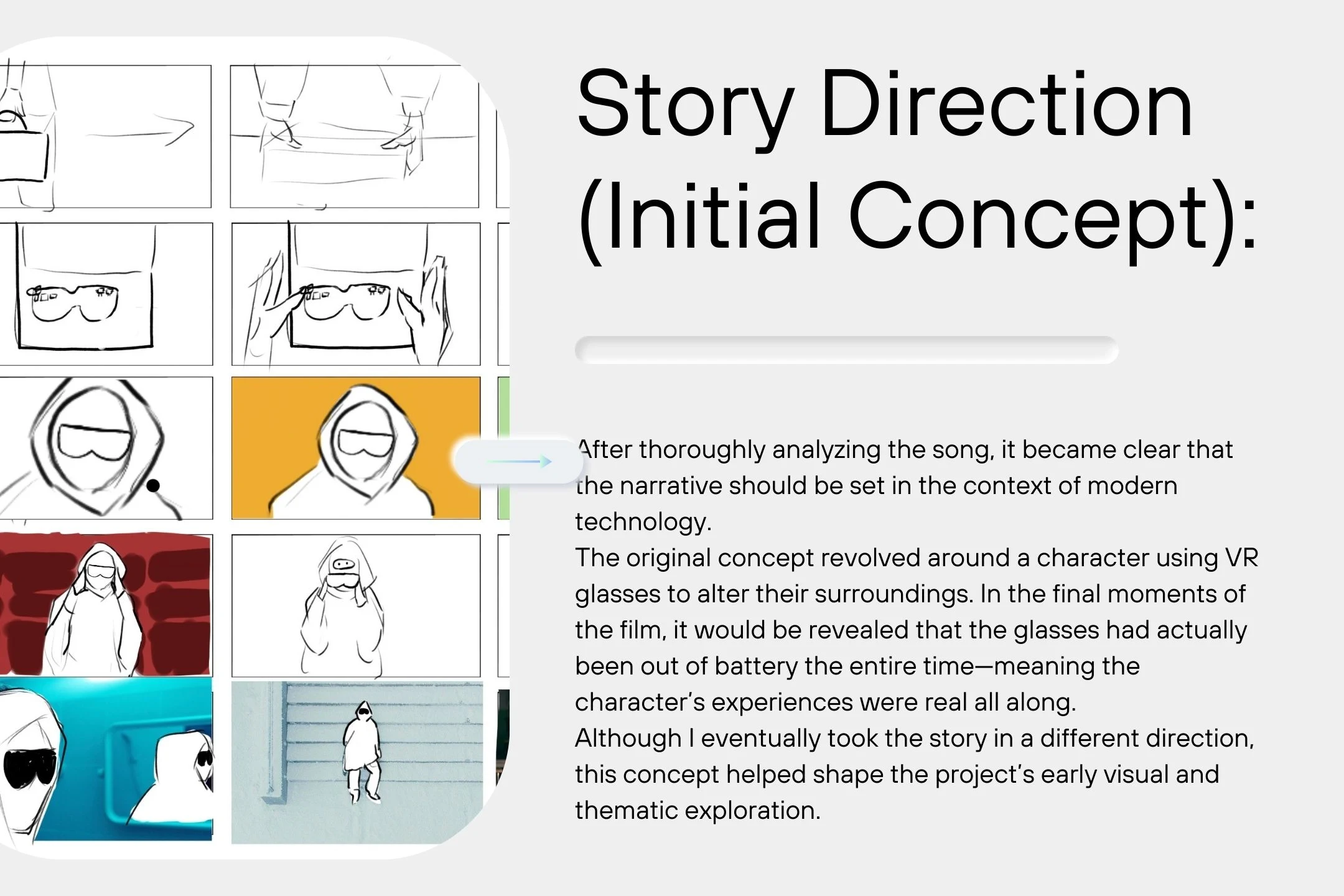 Story Direction (Initial Concept):

After thoroughly analyzing the song, it became clear that the narrative should be set in the context of modern technology.
The original concept revolved around a character using VR glasses to alter their surroundings. In the final moments of the film, it would be revealed that the glasses had actually been out of battery the entire time—meaning the character's experiences were real all along.
Although I eventually took the story in a different direction, this concept helped shape the project's early visual and thematic exploration.